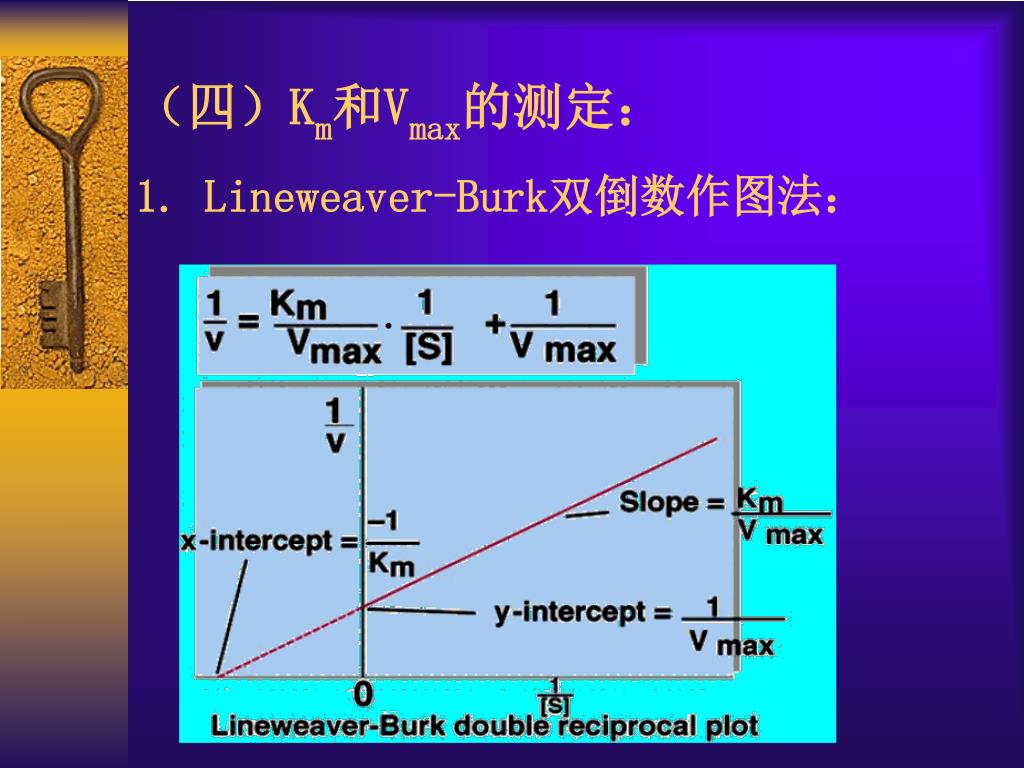 （四）$K_m$和$V_{max}$的测定：

1. Lineweaver-Burk双倒数作图法：

$\frac{1}{v} = \frac{K_m}{V_{max}} \cdot \frac{1}{[S]} + \frac{1}{V_{max}}$

$\frac{1}{v}$

Slope = $\frac{K_m}{V_{max}}$

x-intercept = $\frac{-1}{K_m}$

y-intercept = $\frac{1}{V_{max}}$

0

$\frac{1}{[S]}$

Lineweaver-Burk double reciprocal plot